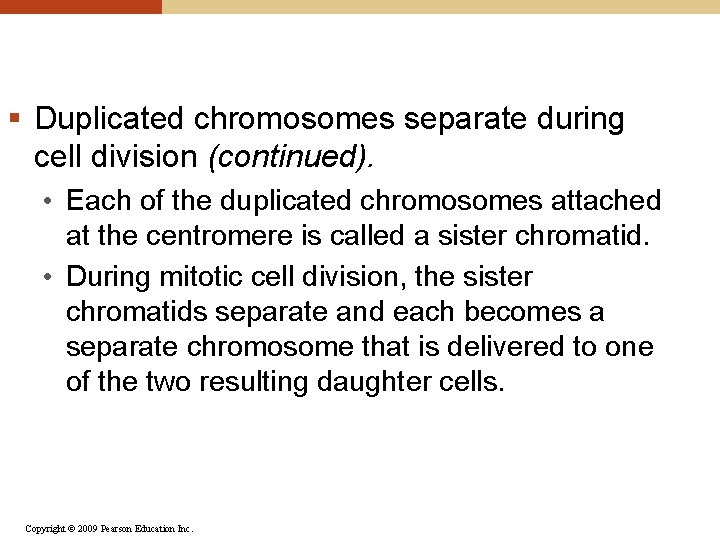 ▪ Duplicated chromosomes separate during cell division (continued).

• Each of the duplicated chromosomes attached at the centromere is called a sister chromatid.

• During mitotic cell division, the sister chromatids separate and each becomes a separate chromosome that is delivered to one of the two resulting daughter cells.

Copyright © 2009 Pearson Education Inc.